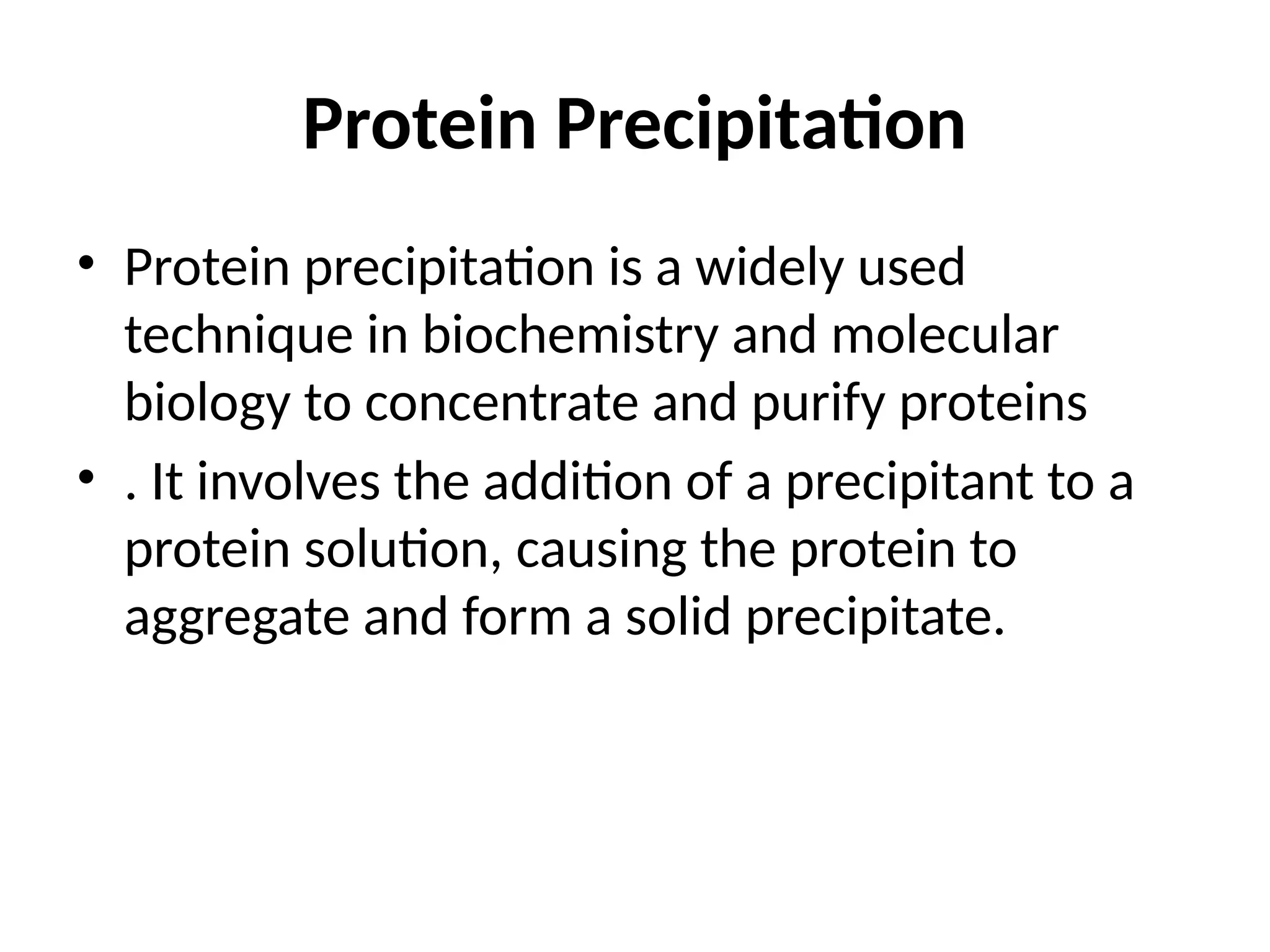 Protein Precipitation

• Protein precipitation is a widely used technique in biochemistry and molecular biology to concentrate and purify proteins

• . It involves the addition of a precipitant to a protein solution, causing the protein to aggregate and form a solid precipitate.